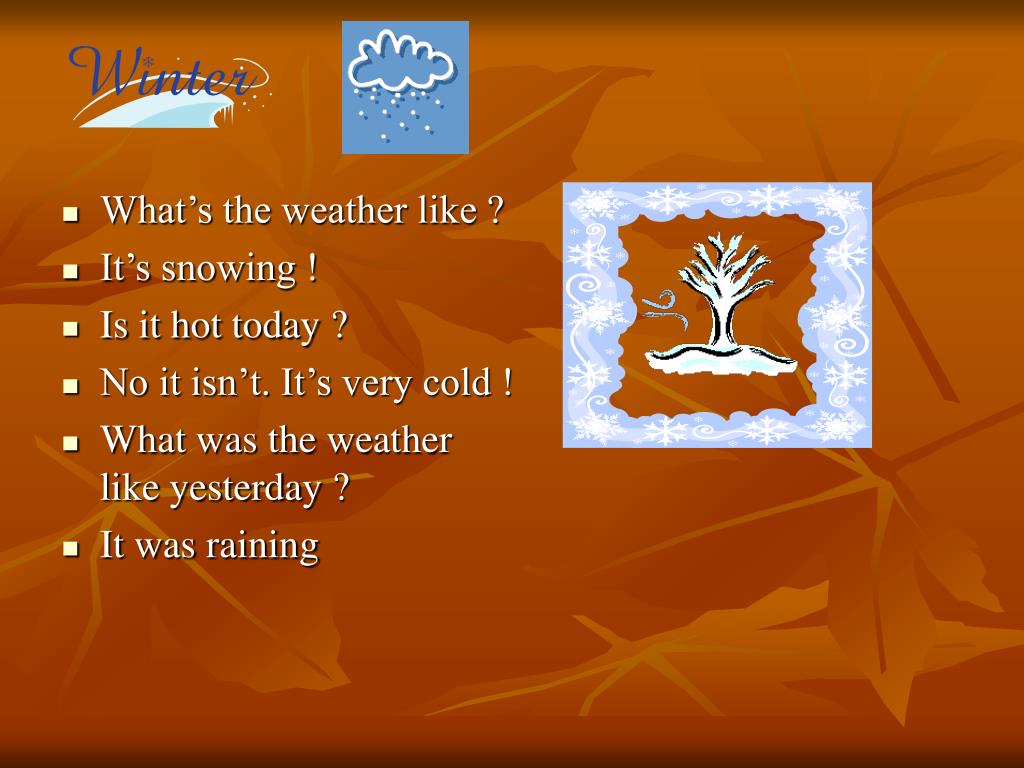 Winter

- What’s the weather like ?
- It’s snowing !
- Is it hot today ?
- No it isn’t. It’s very cold !
- What was the weather like yesterday ?
- It was raining